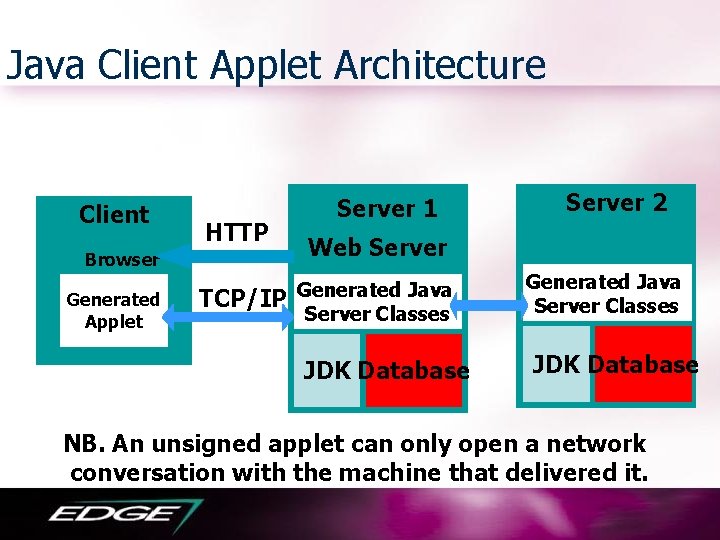 Java Client Applet Architecture

Client

Browser

Generated Applet

HTTP

TCP/IP

Server 1

Web Server

Generated Java Server Classes

JDK

Database

Server 2

Generated Java Server Classes

JDK

Database

NB. An unsigned applet can only open a network conversation with the machine that delivered it.

EDGE